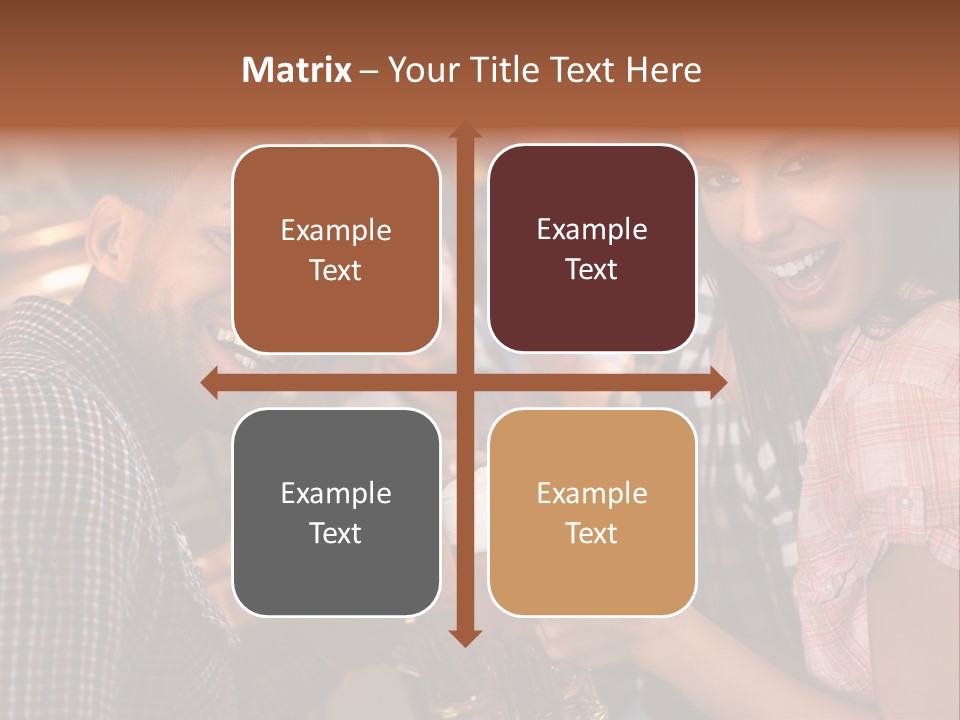 Matrix – Your Title Text Here

Example Text

Example Text

Example Text

Example Text